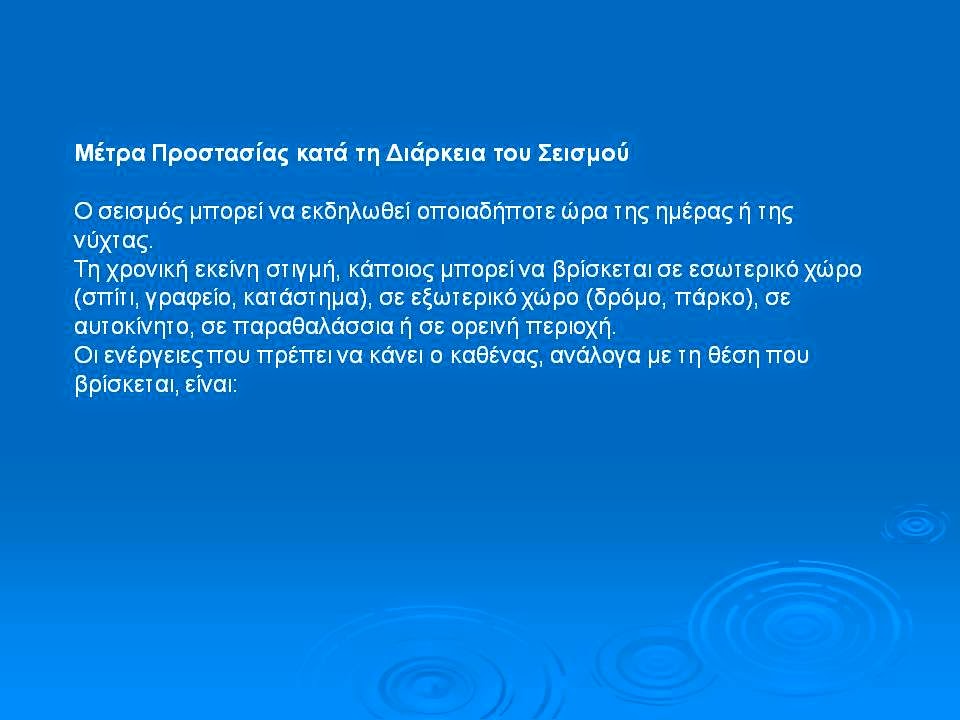 Μέτρα Προστασίας κατά τη Διάρκεια του Σεισμού

Ο σεισμός μπορεί να εκδηλωθεί οποιαδήποτε ώρα της ημέρας ή της νύχτας.
Τη χρονική εκείνη στιγμή, κάποιος μπορεί να βρίσκεται σε εσωτερικό χώρο (σπίτι, γραφείο, κατάστημα), σε εξωτερικό χώρο (δρόμο, πάρκο), σε αυτοκίνητο, σε παραθαλάσσια ή σε ορεινή περιοχή.
Οι ενέργειες που πρέπει να κάνει ο καθένας, ανάλογα με τη θέση που βρίσκεται, είναι: